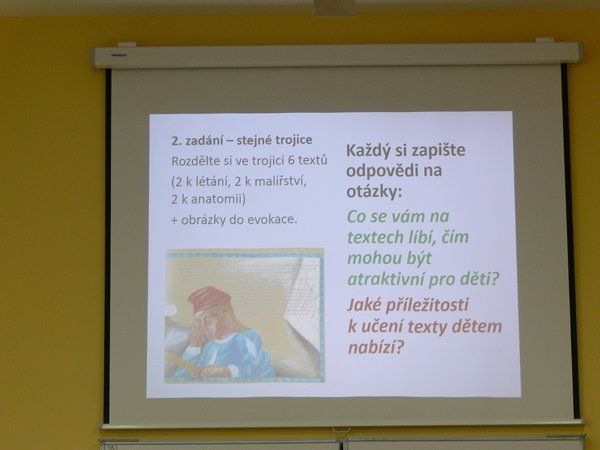 2. zadání – stejné trojice

Rozdělte si ve trojici 6 textů (2 k létání, 2 k malířství, 2 k anatomii)

+ obrázky do evokace.

Každý si zapište odpovědi na otázky:

Co se vám na textech líbí, čím mohou být atraktivní pro děti?

Jaké příležitosti k učení texty dětem nabízí?